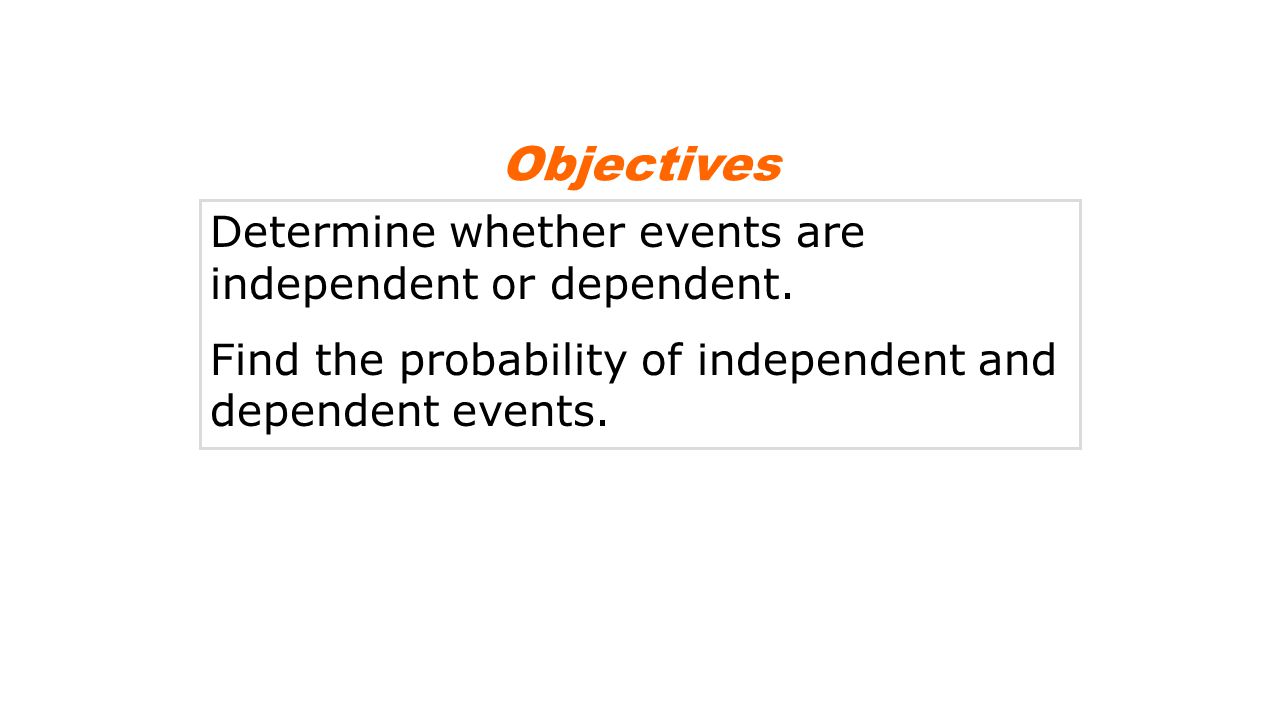 Objectives

Determine whether events are independent or dependent.

Find the probability of independent and dependent events.